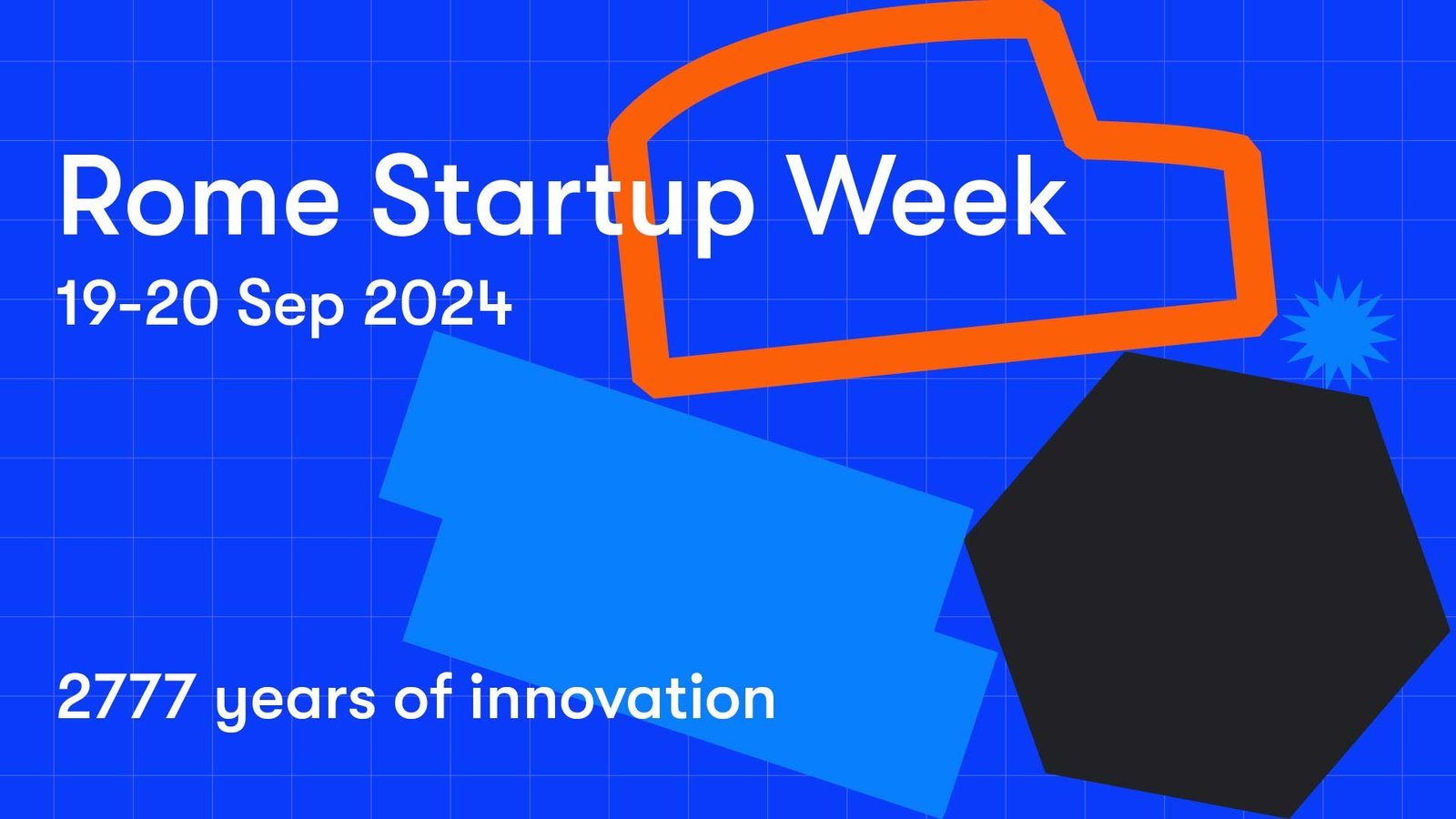 Rome Startup Week
19-20 Sep 2024

2777 years of innovation